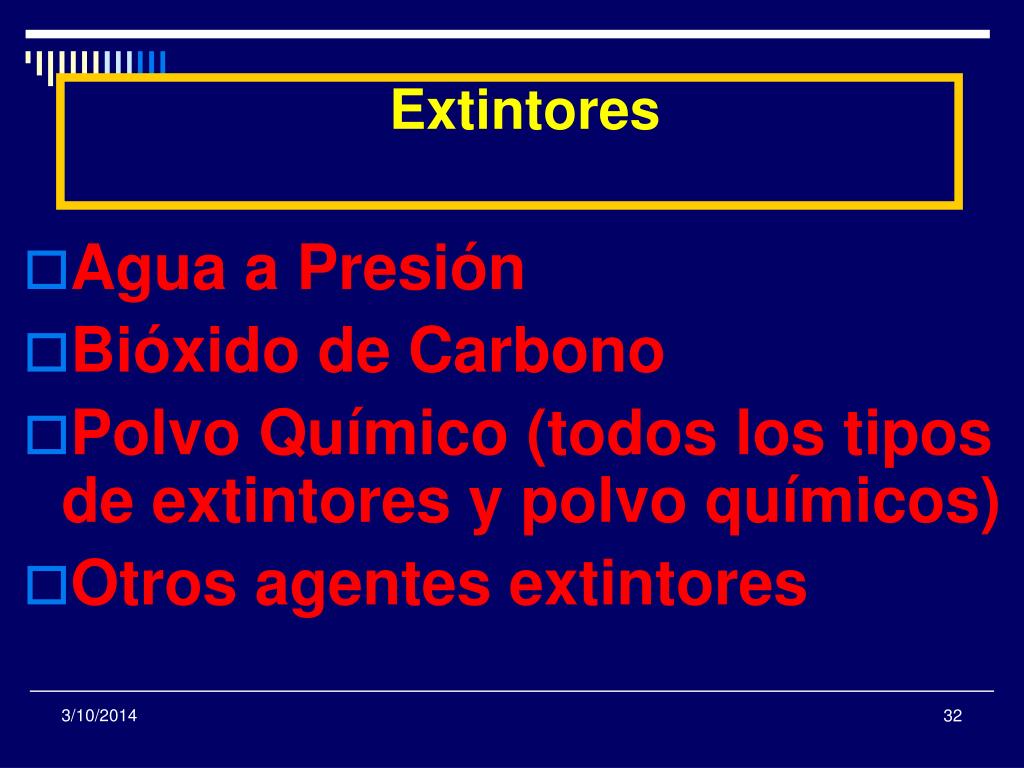 Extintores

Agua a Presión
Bióxido de Carbono
Polvo Químico (todos los tipos de extintores y polvo químicos)
Otros agentes extintores

3/10/2014

32